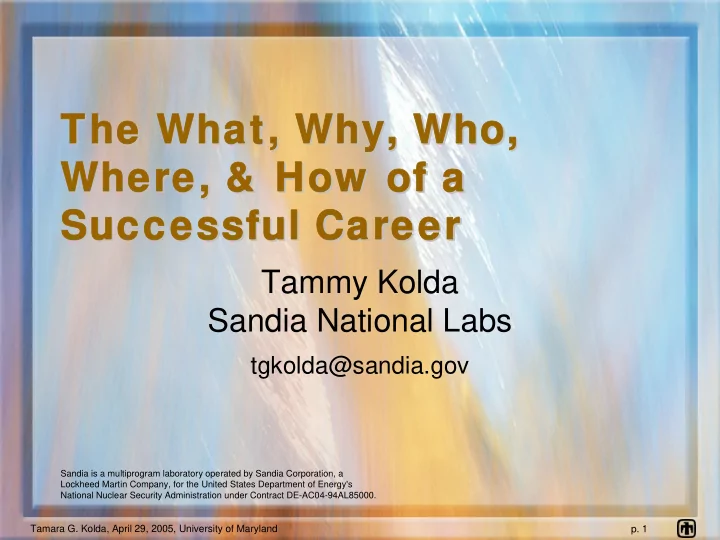 The What, Why, Who, Where, & How of a Successful Career

Tammy Kolda
Sandia National Labs

tgkolda@sandia.gov

Sandia is a multiprogram laboratory operated by Sandia Corporation, a Lockheed Martin Company, for the United States Department of Energy's National Nuclear Security Administration under Contract DE-AC04-94AL85000.

Tamara G. Kolda, April 29, 2005, University of Maryland

p. 1